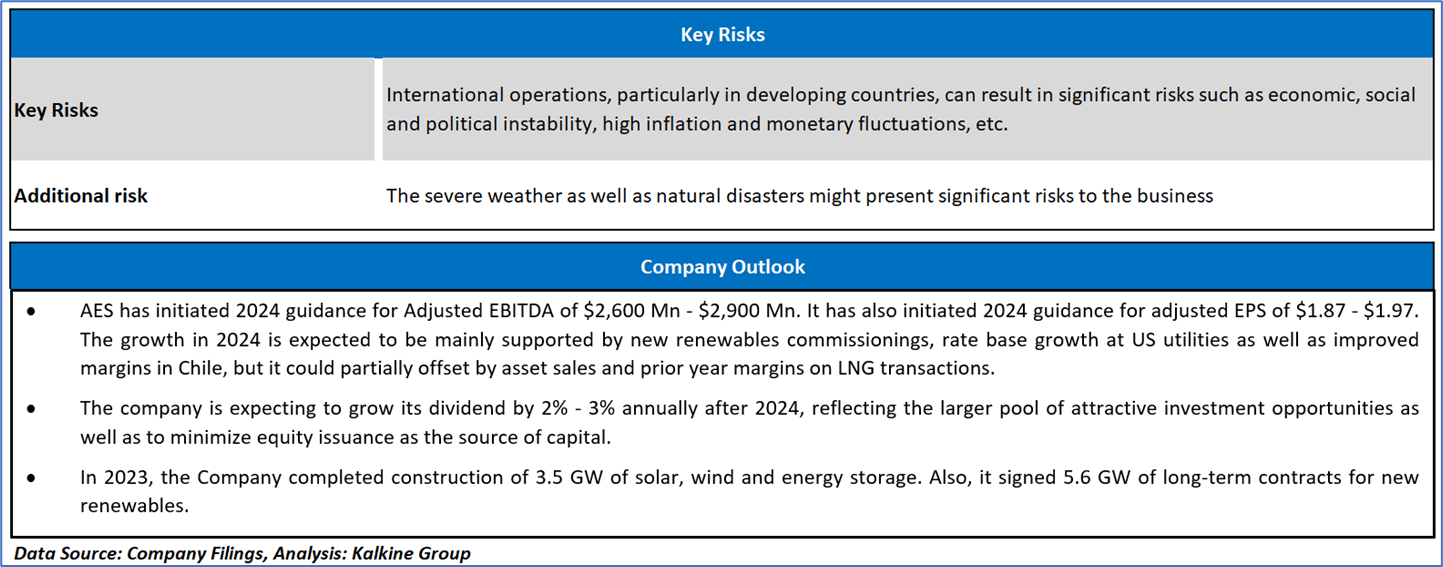 Key Risks

| Key Risks | International operations, particularly in developing countries, can result in significant risks such as economic, social and political instability, high inflation and monetary fluctuations, etc. |
|---|---|
| Additional risk | The severe weather as well as natural disasters might present significant risks to the business |

Company Outlook

• AES has initiated 2024 guidance for Adjusted EBITDA of \$2,600 Mn - \$2,900 Mn. It has also initiated 2024 guidance for adjusted EPS of \$1.87 - \$1.97. The growth in 2024 is expected to be mainly supported by new renewables commissionings, rate base growth at US utilities as well as improved margins in Chile, but it could partially offset by asset sales and prior year margins on LNG transactions.

• The company is expecting to grow its dividend by 2% - 3% annually after 2024, reflecting the larger pool of attractive investment opportunities as well as to minimize equity issuance as the source of capital.

• In 2023, the Company completed construction of 3.5 GW of solar, wind and energy storage. Also, it signed 5.6 GW of long-term contracts for new renewables.

Data Source: Company Filings, Analysis: Kalkine Group